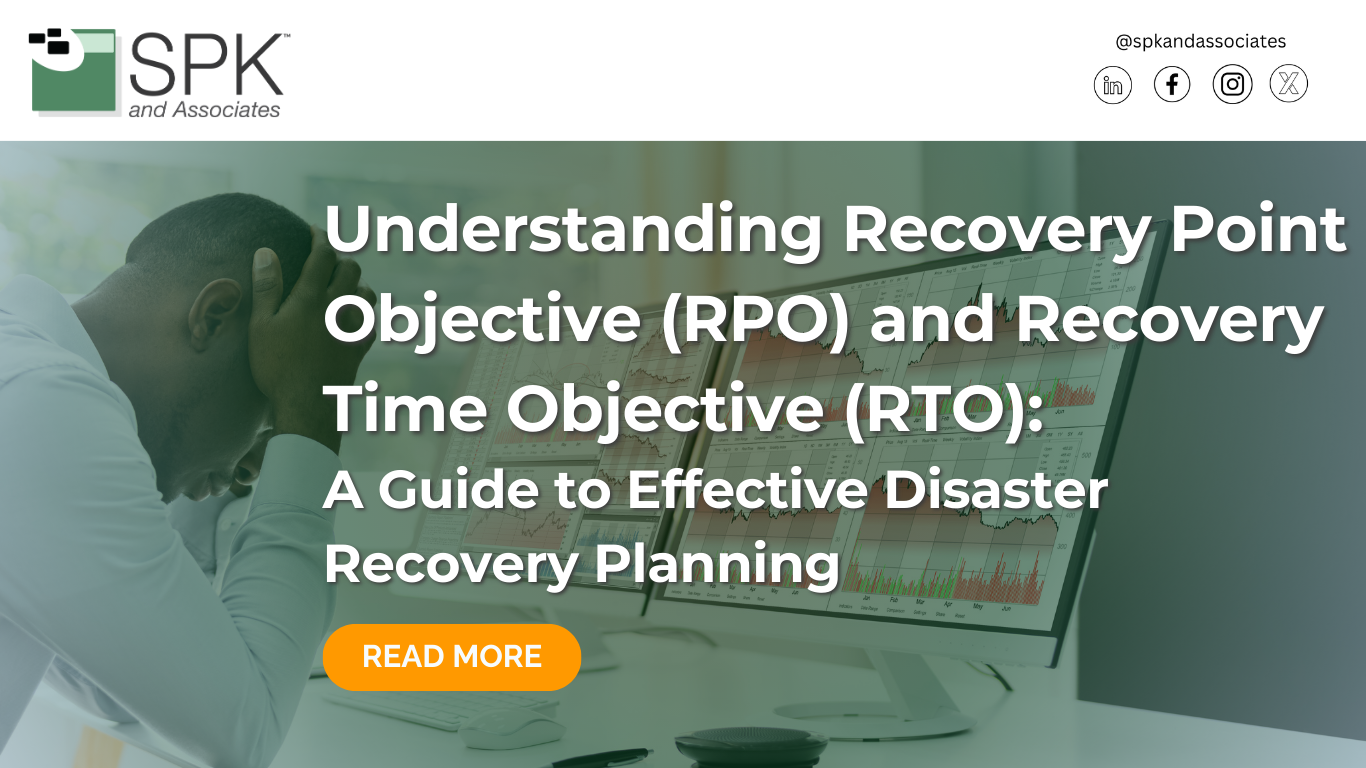 SPK™
and Associates

@spkandassociates

Understanding Recovery Point Objective (RPO) and Recovery Time Objective (RTO):
A Guide to Effective Disaster Recovery Planning

READ MORE